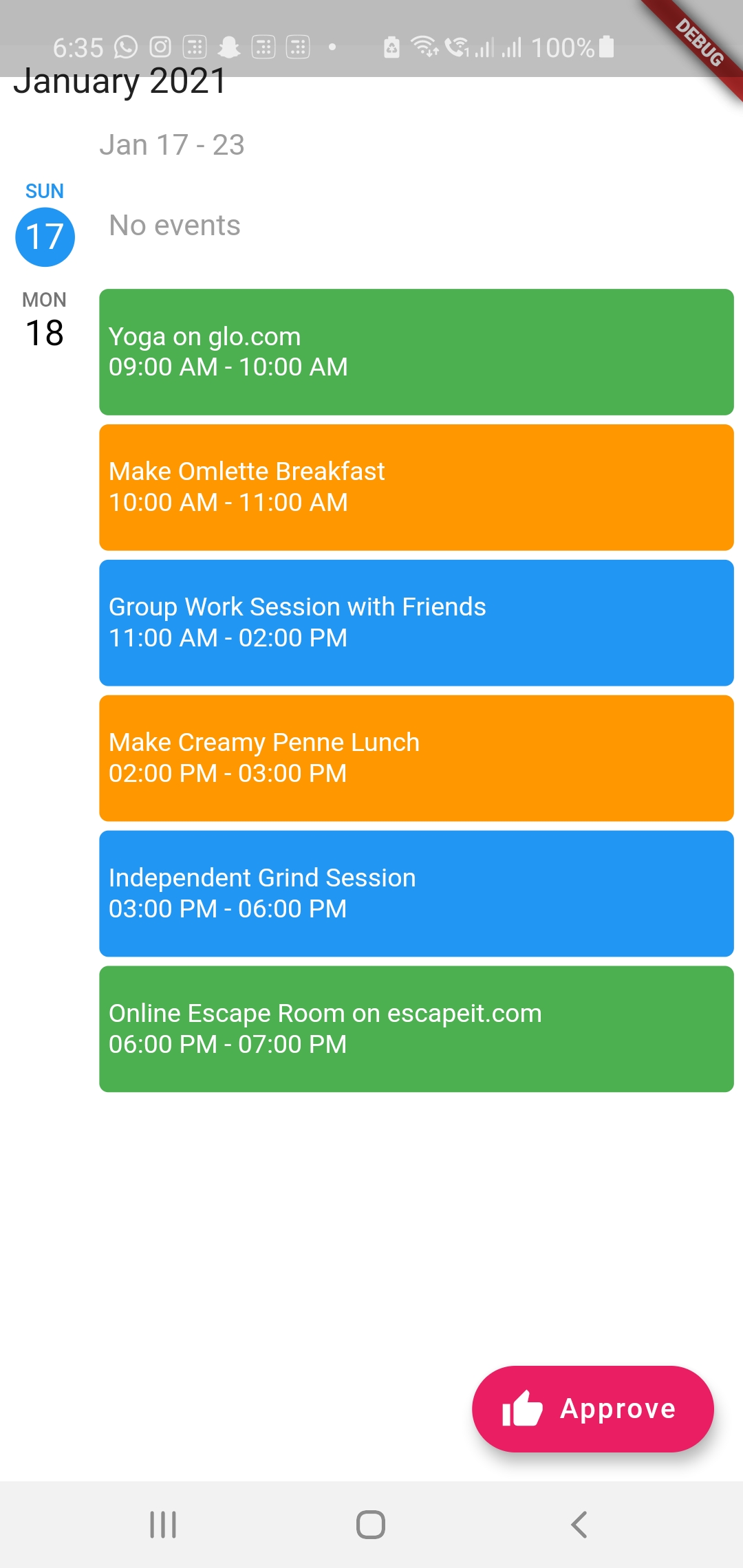 6:35 100%
DEBUG
January 2021

Jan 17 - 23

SUN
17
No events

MON
18
Yoga on glo.com
09:00 AM - 10:00 AM

Make Omlette Breakfast
10:00 AM - 11:00 AM

Group Work Session with Friends
11:00 AM - 02:00 PM

Make Creamy Penne Lunch
02:00 PM - 03:00 PM

Independent Grind Session
03:00 PM - 06:00 PM

Online Escape Room on escapeit.com
06:00 PM - 07:00 PM

Approve